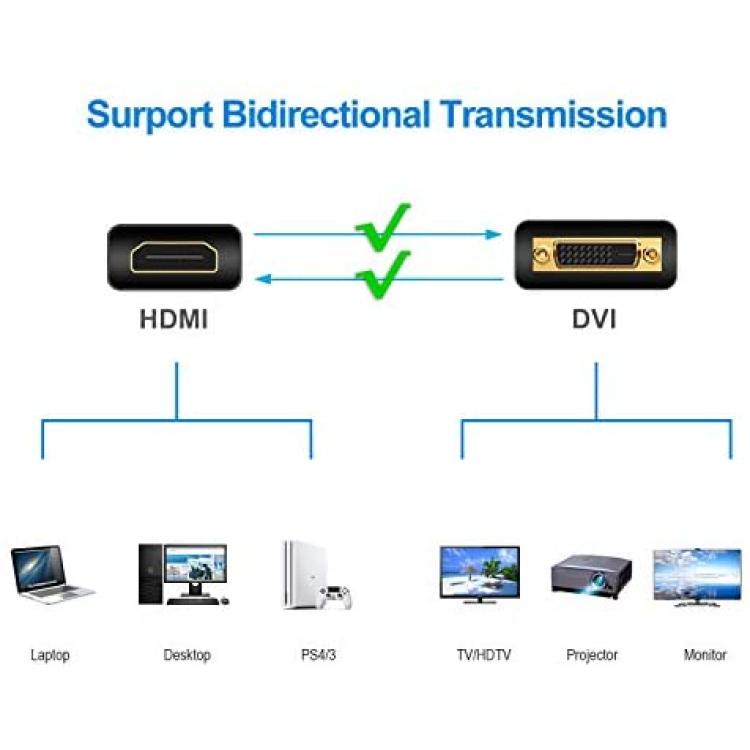 Surport Bidirectional Transmission

HDMI

DVI

Laptop

Desktop

PS4/3

TV/HDTV

Projector

Monitor